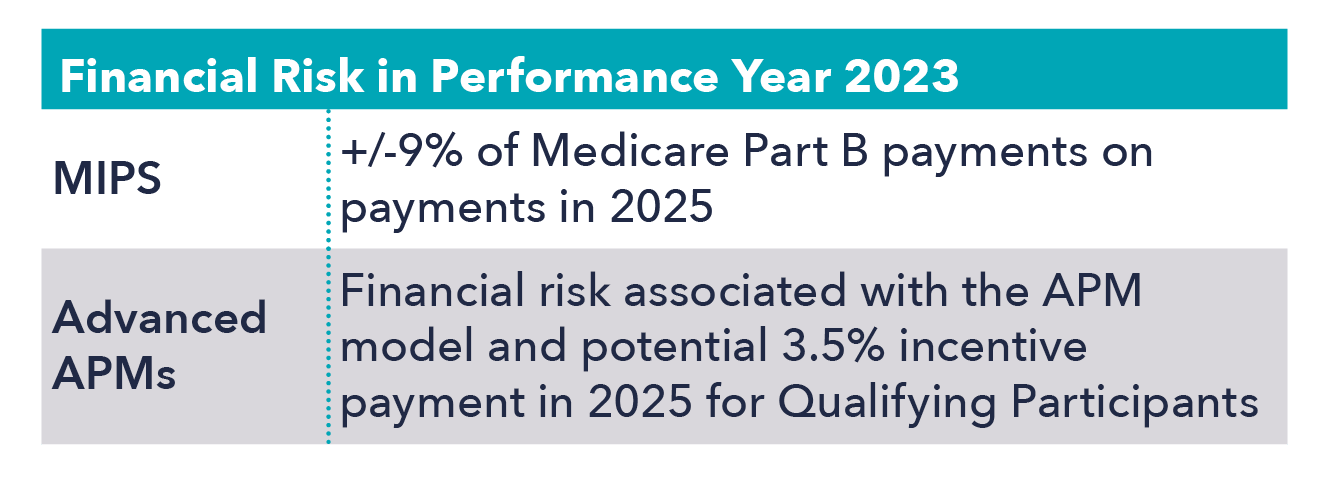 | Financial Risk in Performance Year 2023 | |
|---|---|
| MIPS | +/-9% of Medicare Part B payments on payments in 2025 |
| Advanced APMs | Financial risk associated with the APM model and potential 3.5% incentive payment in 2025 for Qualifying Participants |